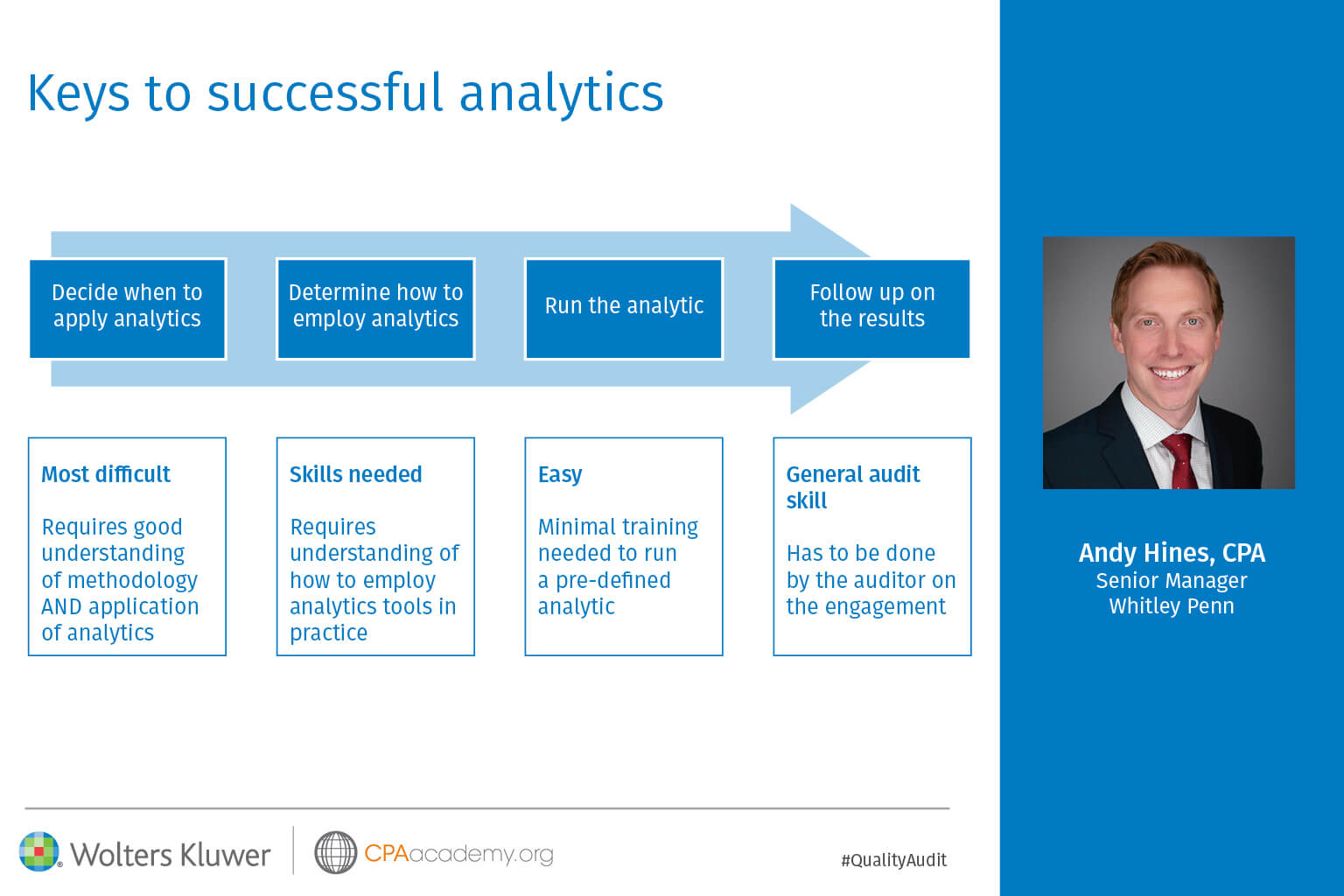 Keys to successful analytics

Decide when to apply analytics

Determine how to employ analytics

Run the analytic

Follow up on the results

Most difficult

Requires good understanding of methodology AND application of analytics

Skills needed

Requires understanding of how to employ analytics tools in practice

Easy

Minimal training needed to run a pre-defined analytic

General audit skill

Has to be done by the auditor on the engagement

Andy Hines, CPA
Senior Manager
Whitley Penn

Wolters Kluwer

CPAacademy.org

#QualityAudit